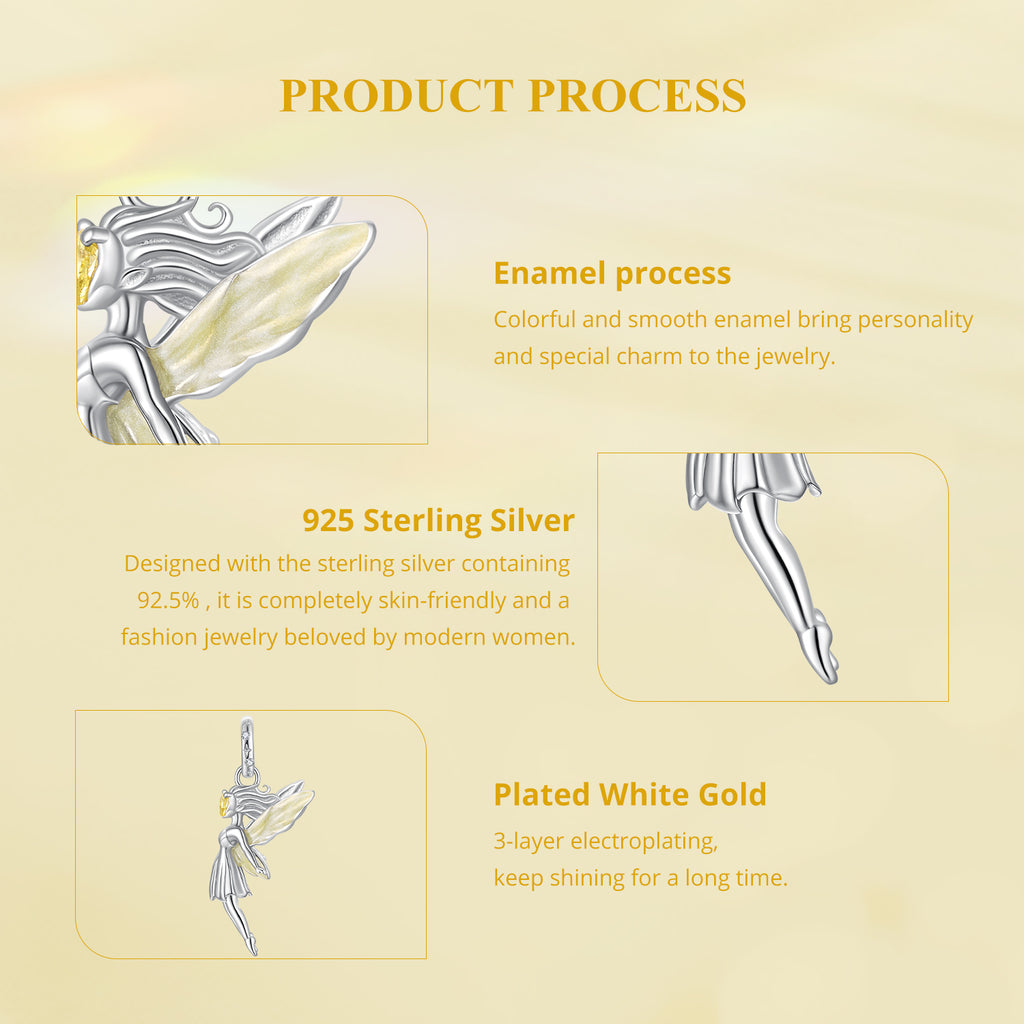 PRODUCT PROCESS

Enamel process

Colorful and smooth enamel bring personality and special charm to the jewelry.

925 Sterling Silver

Designed with the sterling silver containing 92.5% , it is completely skin-friendly and a fashion jewelry beloved by modern women.

Plated White Gold

3-layer electroplating,
keep shining for a long time.